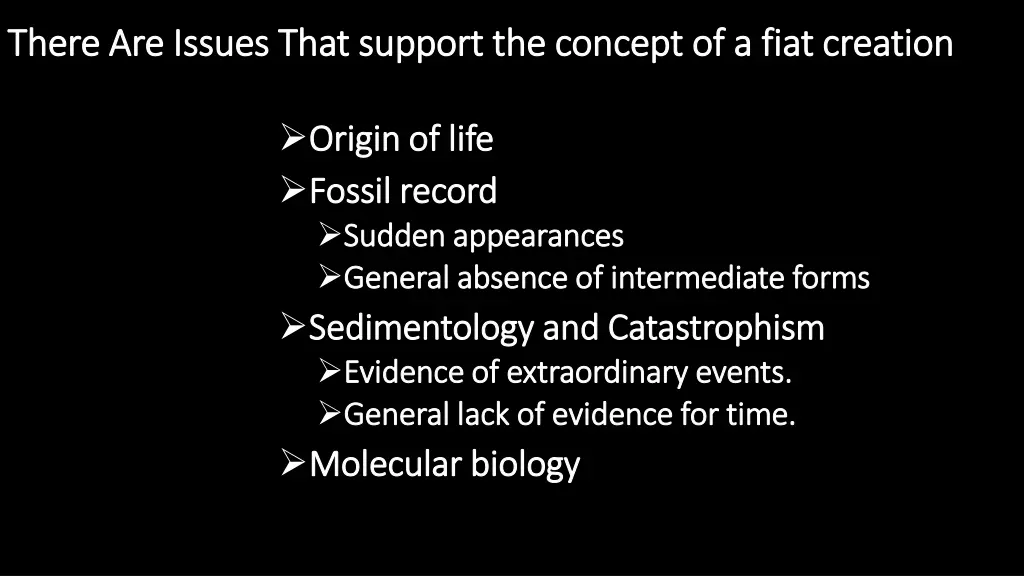 There Are Issues That support the concept of a fiat creation

➢Origin of life
➢Fossil record
➢Sudden appearances
➢General absence of intermediate forms
➢Sedimentology and Catastrophism
➢Evidence of extraordinary events.
➢General lack of evidence for time.
➢Molecular biology